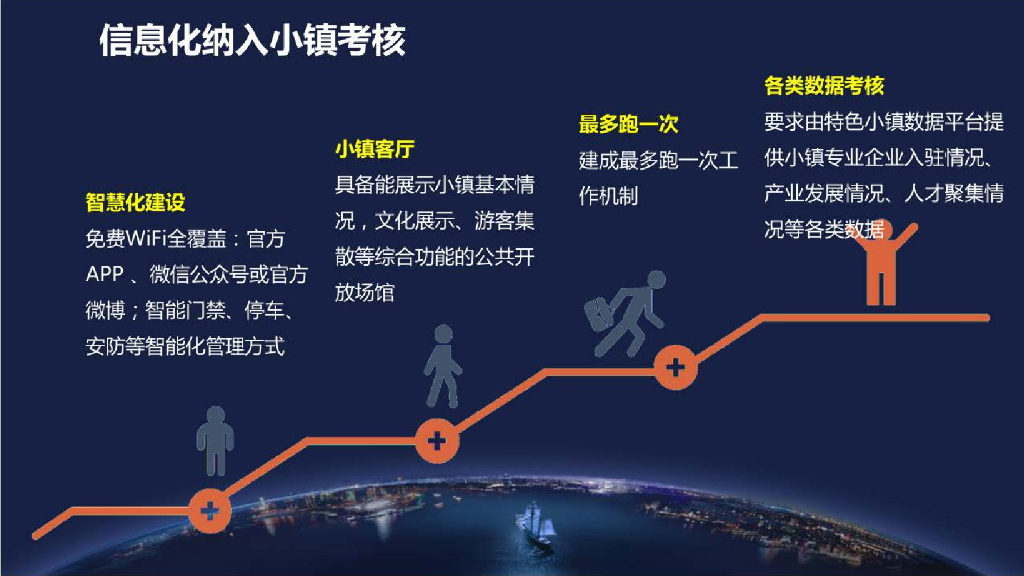 信息化纳入小镇考核

智慧化建设
免费WiFi全覆盖：官方APP 、微信公众号或官方微博；智能门禁、停车、安防等智能化管理方式

小镇客厅
具备能展示小镇基本情况，文化展示、游客集散等综合功能的公共开放场馆

最多跑一次
建成最多跑一次工作机制

各类数据考核
要求由特色小镇数据平台提供小镇专业企业入驻情况、产业发展情况、人才聚集情况等各类数据